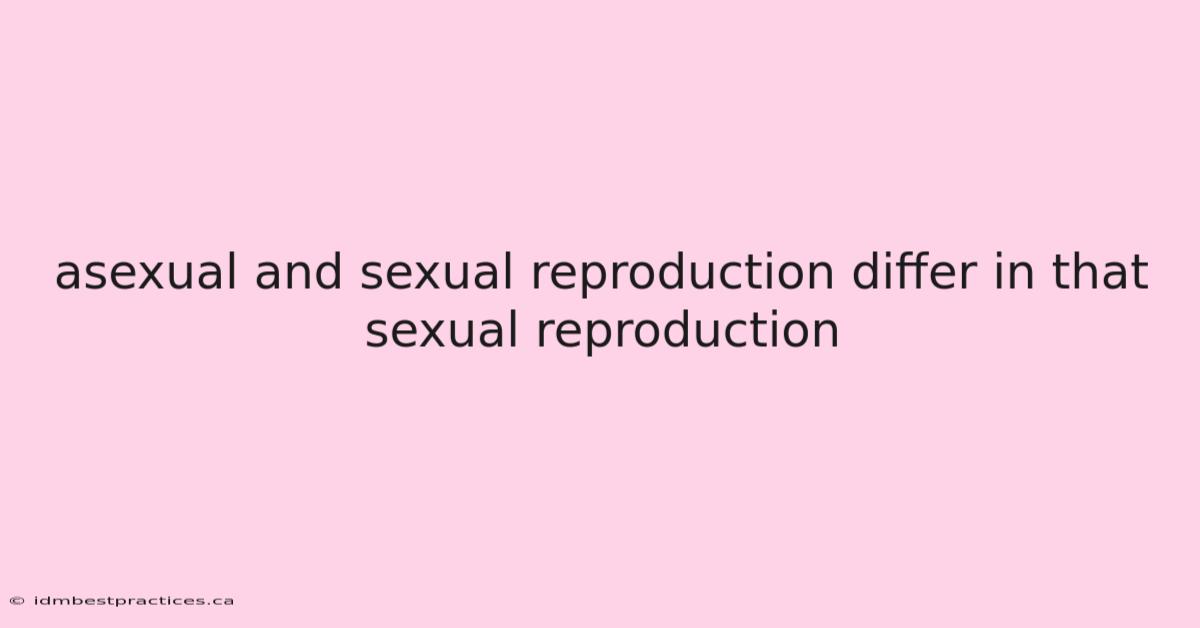 asexual and sexual reproduction differ in that sexual reproduction

© idmbestpractices.ca